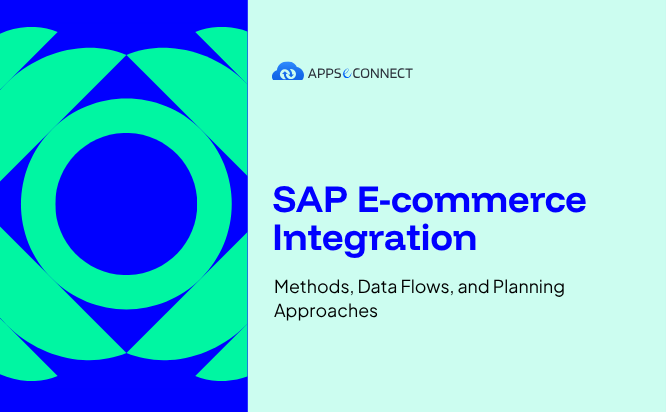 APPSeCONNECT

SAP E-commerce Integration

Methods, Data Flows, and Planning Approaches